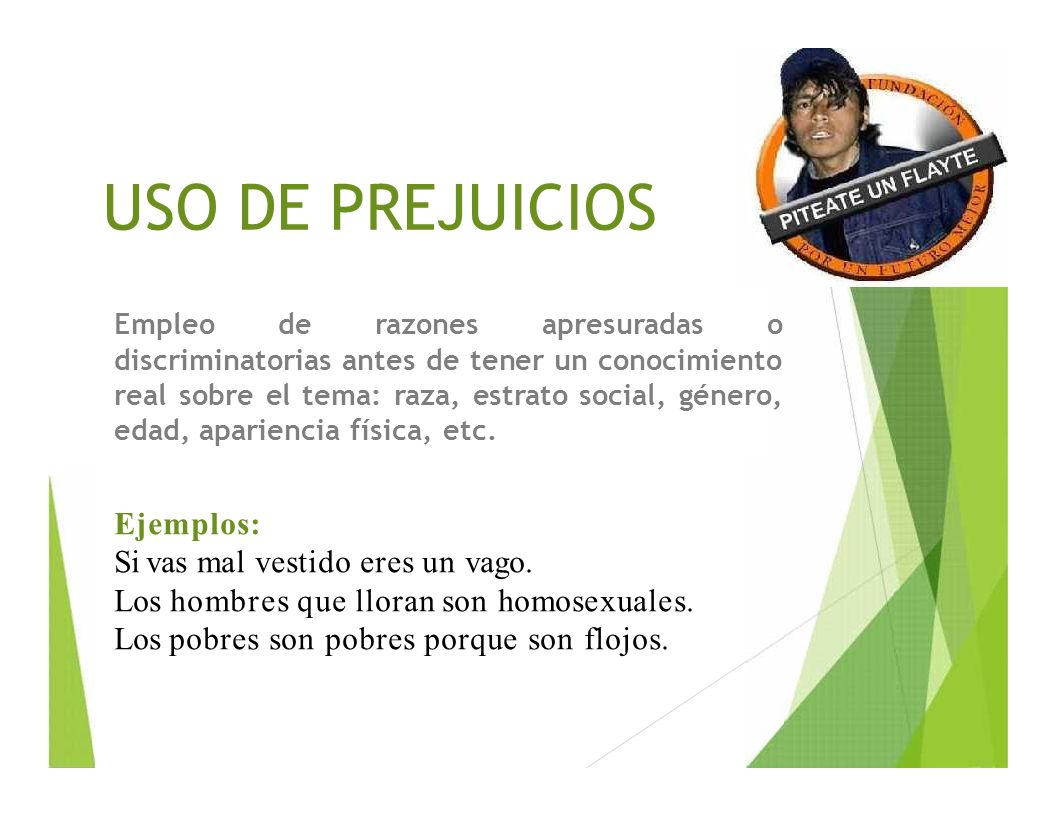 USO DE PREJUICIOS

FUNDACIÓN
PITEATE UN FLAYTE
POR UN FUTURO MEJOR

Empleo de razones apresuradas o discriminatorias antes de tener un conocimiento real sobre el tema: raza, estrato social, género, edad, apariencia física, etc.

Ejemplos:
Si vas mal vestido eres un vago.
Los hombres que lloran son homosexuales.
Los pobres son pobres porque son flojos.